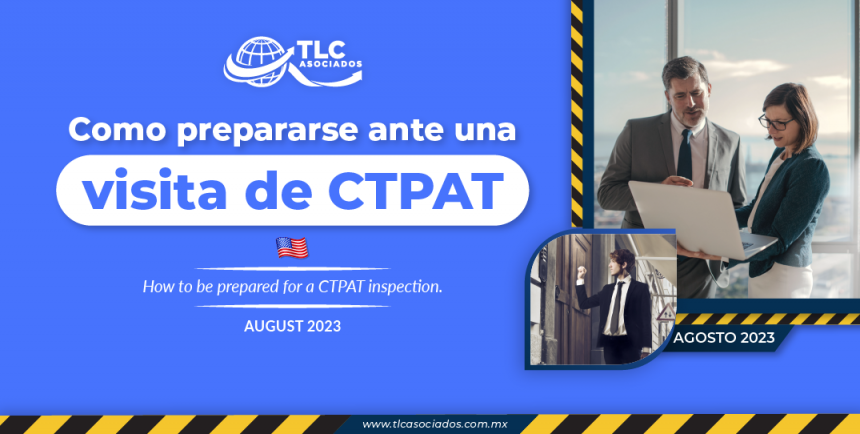 TLC ASOCIADOS

Como prepararse ante una visita de CTPAT

How to be prepared for a CTPAT inspection.

AUGUST 2023

AGOSTO 2023

www.tlcasociados.com.mx